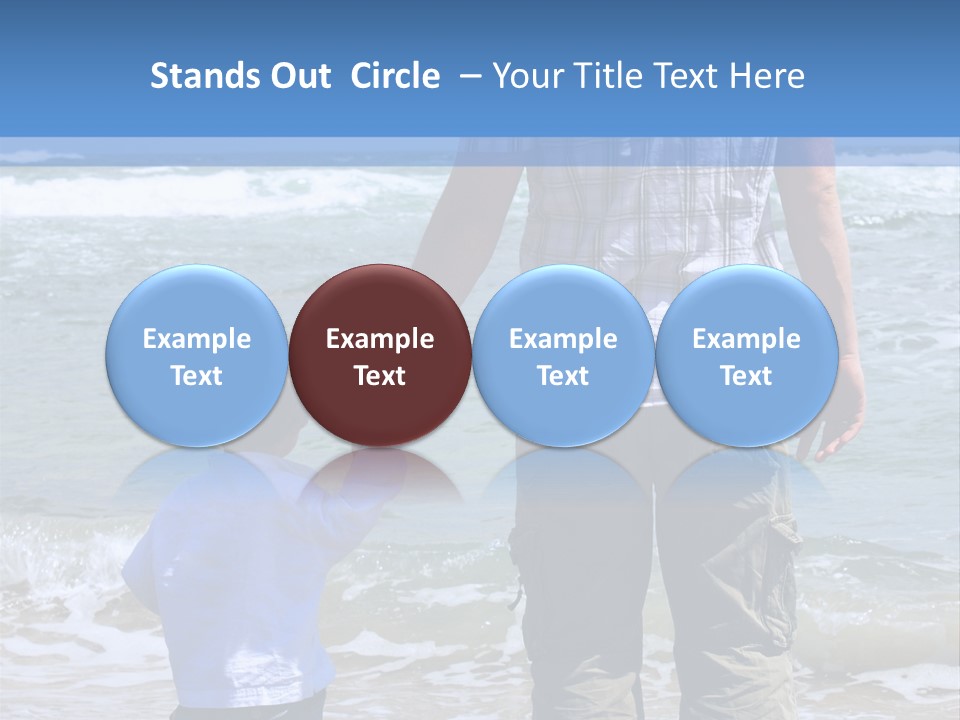 Stands Out Circle – Your Title Text Here

Example Text

Example Text

Example Text

Example Text